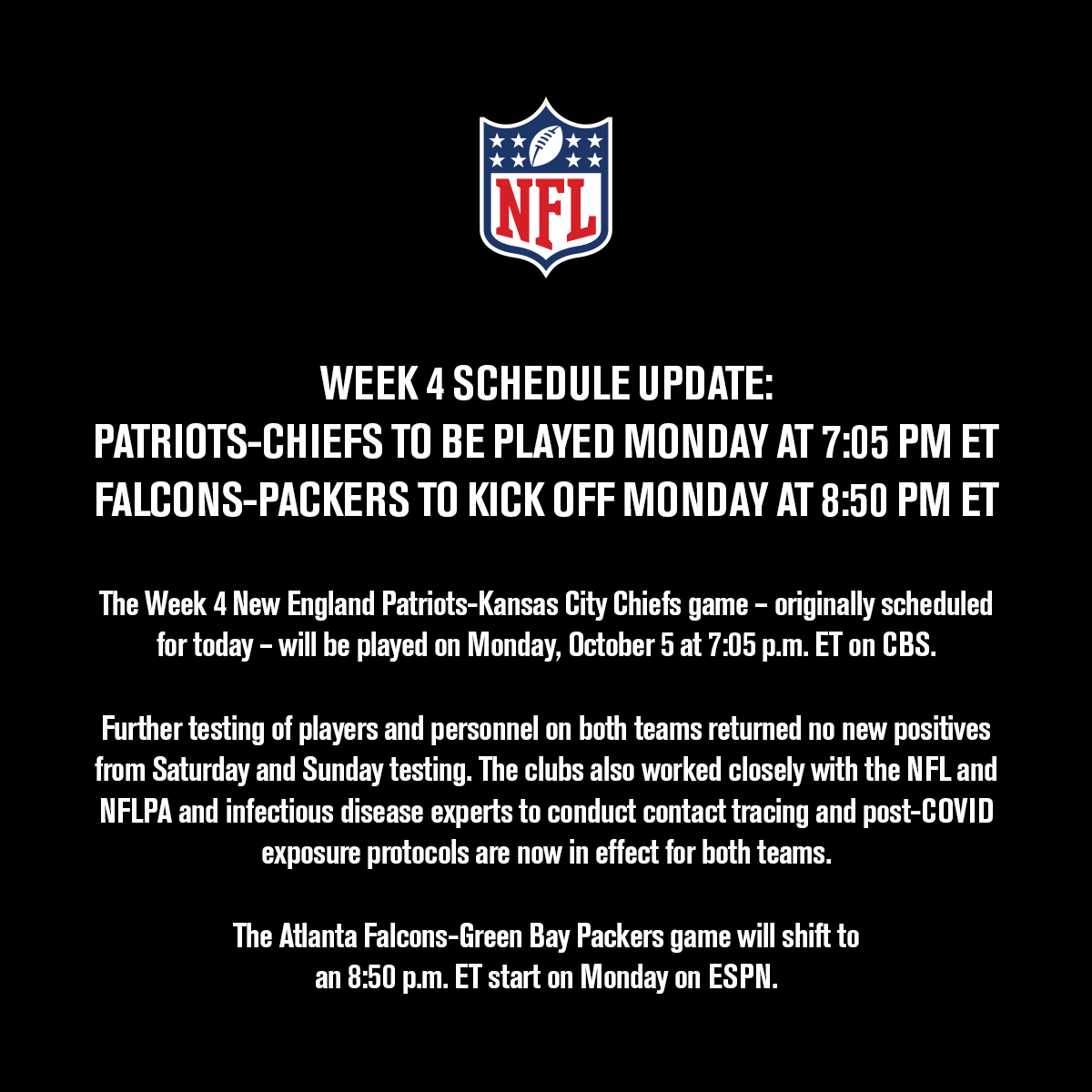 NFL

WEEK 4 SCHEDULE UPDATE:
PATRIOTS-CHIEFS TO BE PLAYED MONDAY AT 7:05 PM ET
FALCONS-PACKERS TO KICK OFF MONDAY AT 8:50 PM ET

The Week 4 New England Patriots-Kansas City Chiefs game – originally scheduled for today – will be played on Monday, October 5 at 7:05 p.m. ET on CBS.

Further testing of players and personnel on both teams returned no new positives from Saturday and Sunday testing. The clubs also worked closely with the NFL and NFLPA and infectious disease experts to conduct contact tracing and post-COVID exposure protocols are now in effect for both teams.

The Atlanta Falcons-Green Bay Packers game will shift to an 8:50 p.m. ET start on Monday on ESPN.